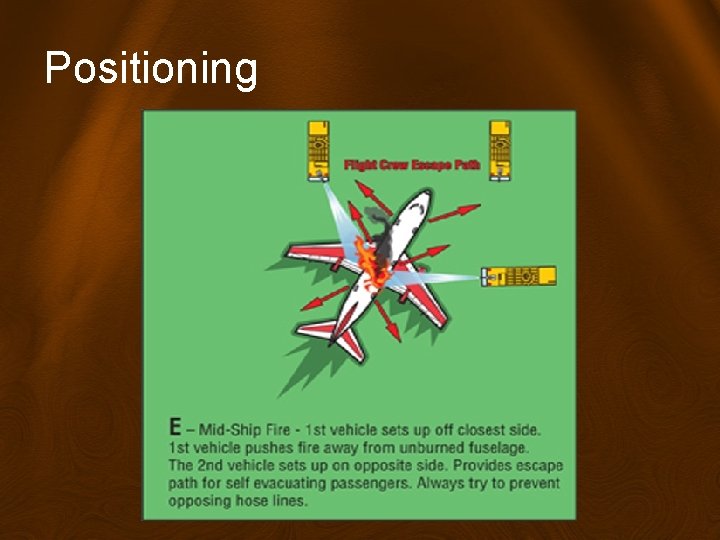 Positioning

Flight Crew Escape Path

E – Mid-Ship Fire - 1st vehicle sets up off closest side. 1st vehicle pushes fire away from unburned fuselage. The 2nd vehicle sets up on opposite side. Provides escape path for self evacuating passengers. Always try to prevent opposing hose lines.